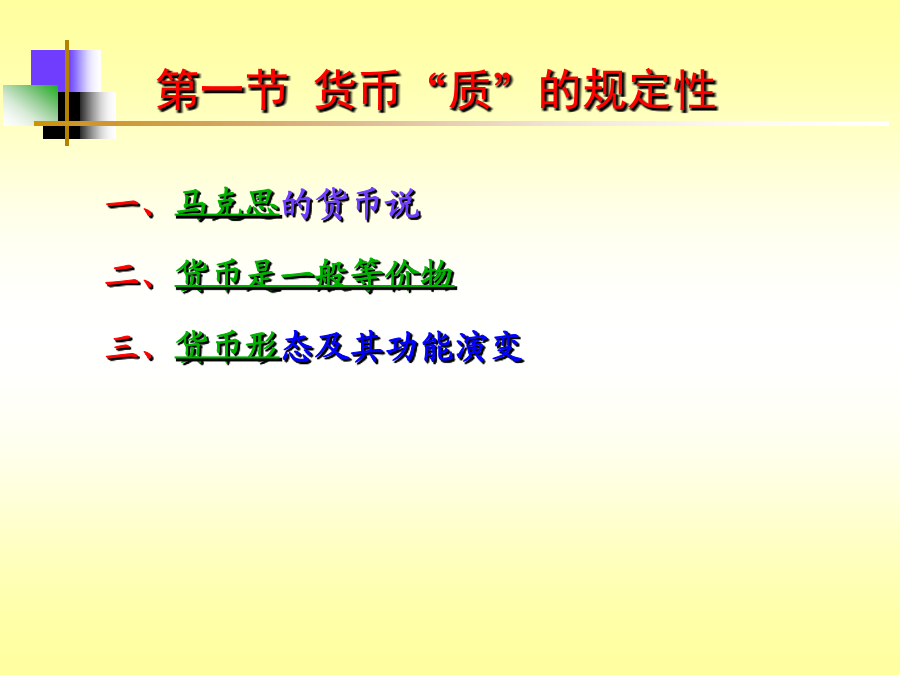 第一节 货币“质”的规定性

一、马克思的货币说

二、货币是一般等价物

三、货币形态及其功能演变